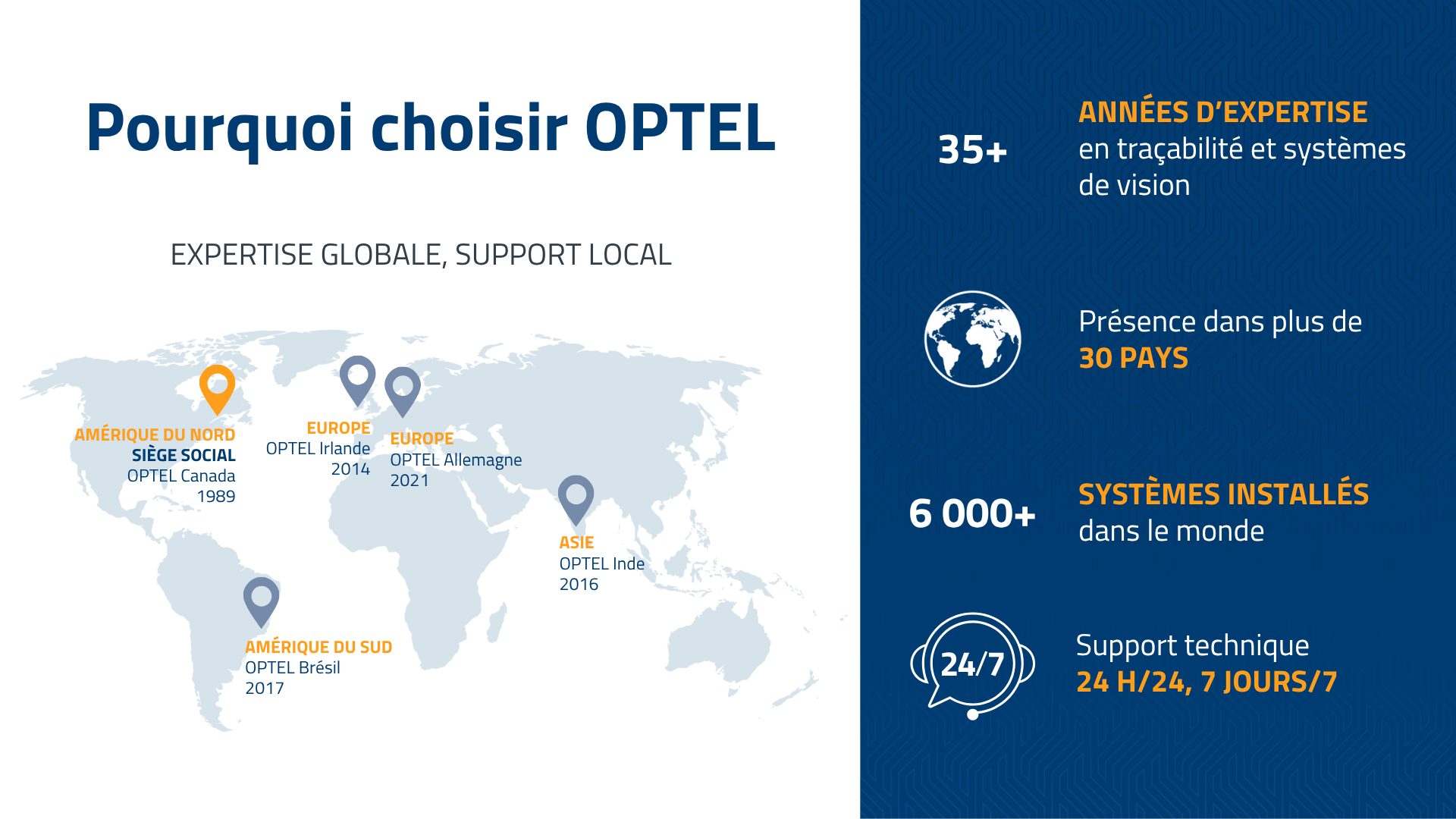 Pourquoi choisir OPTEL

EXPERTISE GLOBALE, SUPPORT LOCAL

AMÉRIQUE DU NORD
SIÈGE SOCIAL
OPTEL Canada
1989

EUROPE
OPTEL Irlande
2014

EUROPE
OPTEL Allemagne
2021

ASIE
OPTEL Inde
2016

AMÉRIQUE DU SUD
OPTEL Brésil
2017

35+

ANNÉES D'EXPERTISE
en traçabilité et systèmes de vision

Présence dans plus de
30 PAYS

6 000+

SYSTÈMES INSTALLÉS
dans le monde

24/7

Support technique
24 H/24, 7 JOURS/7